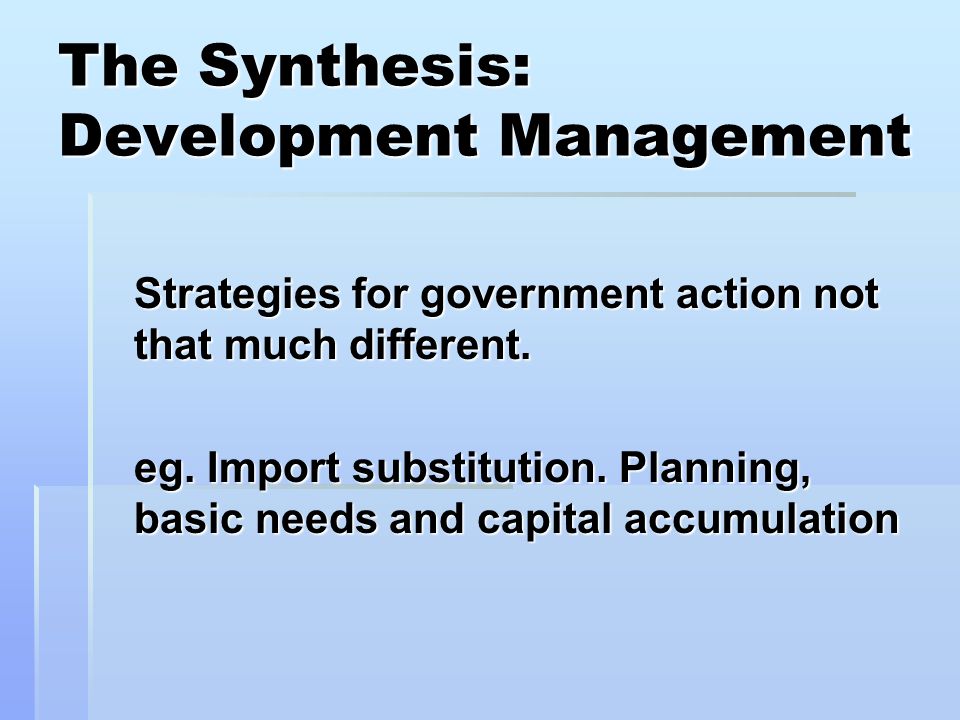 The Synthesis: Development Management

Strategies for government action not that much different.

eg. Import substitution. Planning, basic needs and capital accumulation